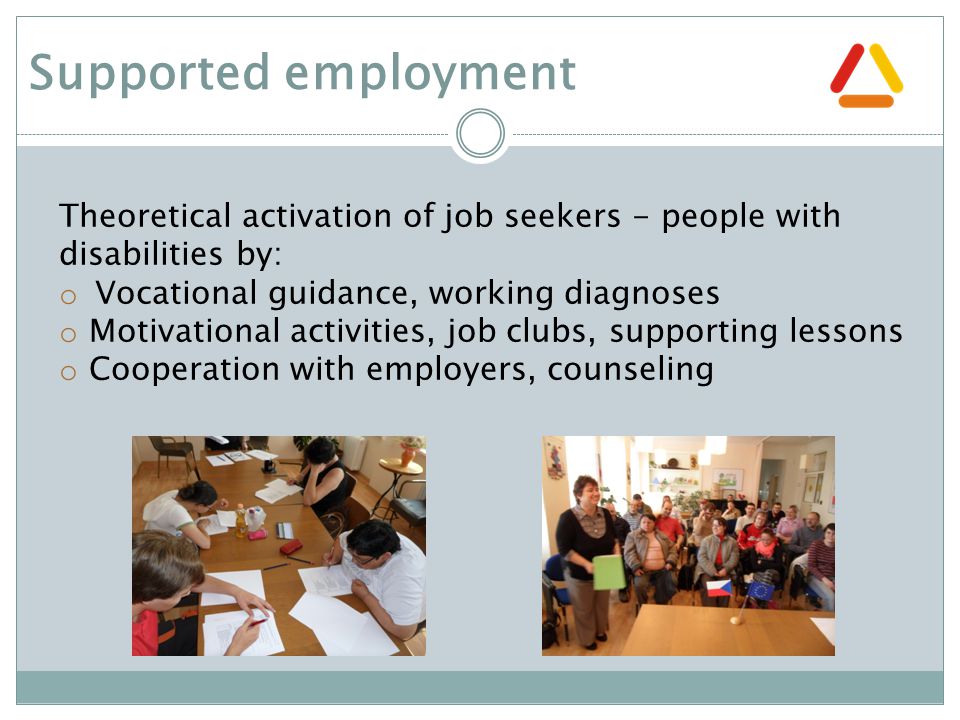 Supported employment

Theoretical activation of job seekers - people with disabilities by:
o Vocational guidance, working diagnoses
o Motivational activities, job clubs, supporting lessons
o Cooperation with employers, counseling